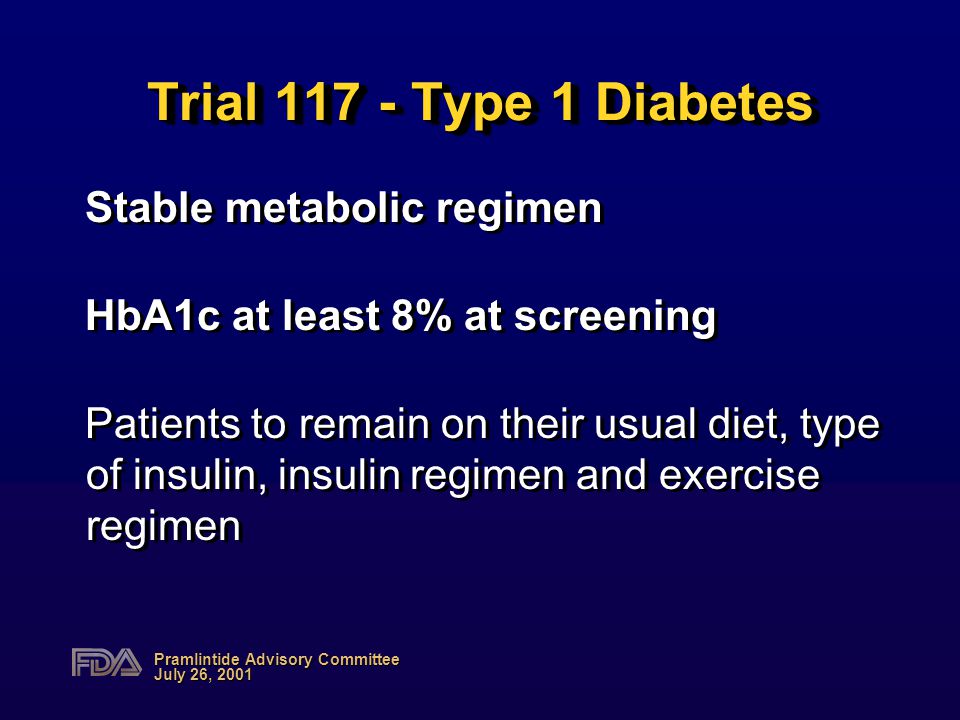 Trial 117 - Type 1 Diabetes

Stable metabolic regimen

HbA1c at least 8% at screening

Patients to remain on their usual diet, type of insulin, insulin regimen and exercise regimen

FDA
Pramlintide Advisory Committee
July 26, 2001